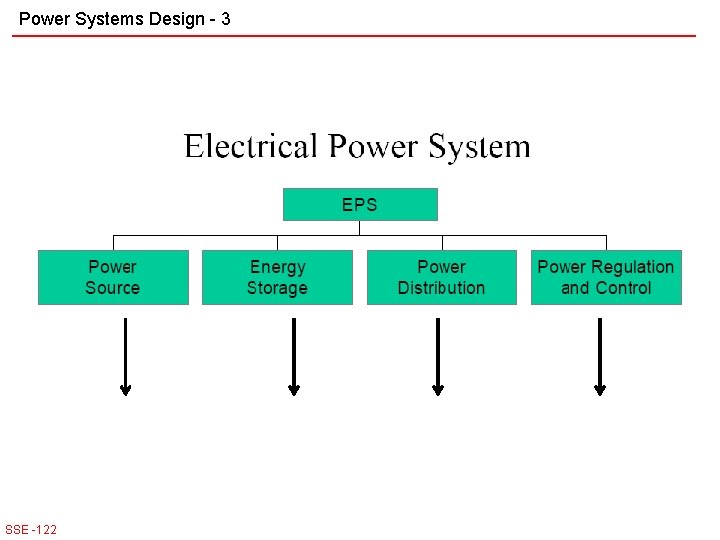 Power Systems Design - 3

Electrical Power System

EPS

Power Source

Energy Storage

Power Distribution

Power Regulation and Control

SSE -122